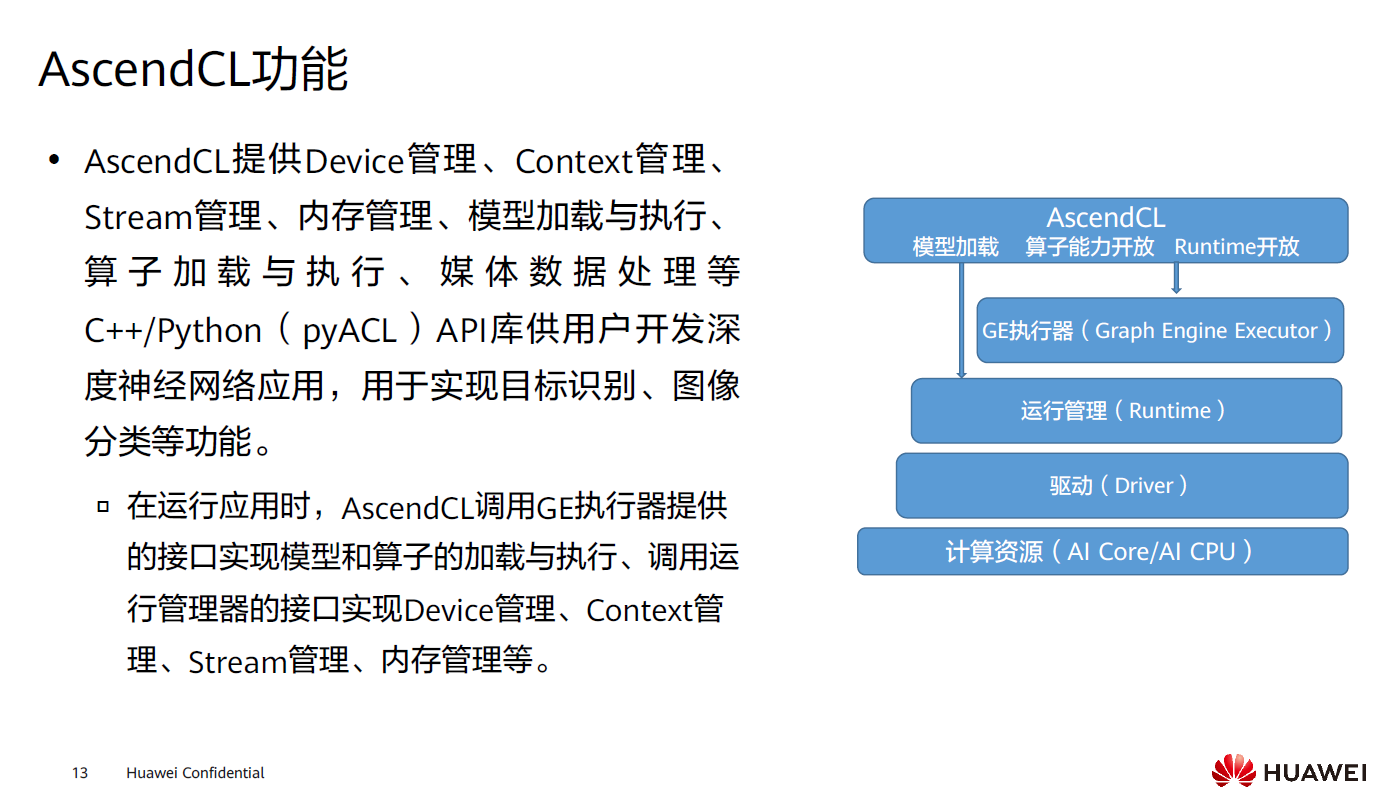 AscendCL功能

• AscendCL提供Device管理、Context管理、Stream管理、内存管理、模型加载与执行、算子加载与执行、媒体数据处理等C++/Python（pyACL）API库供用户开发深度神经网络应用，用于实现目标识别、图像分类等功能。

▫ 在运行应用时，AscendCL调用GE执行器提供的接口实现模型和算子的加载与执行、调用运行管理器的接口实现Device管理、Context管理、Stream管理、内存管理等。

AscendCL
模型加载 算子能力开放 Runtime开放

GE执行器（Graph Engine Executor）

运行管理（Runtime）

驱动（Driver）

计算资源（AI Core/AI CPU）

13 Huawei Confidential

HUAWEI